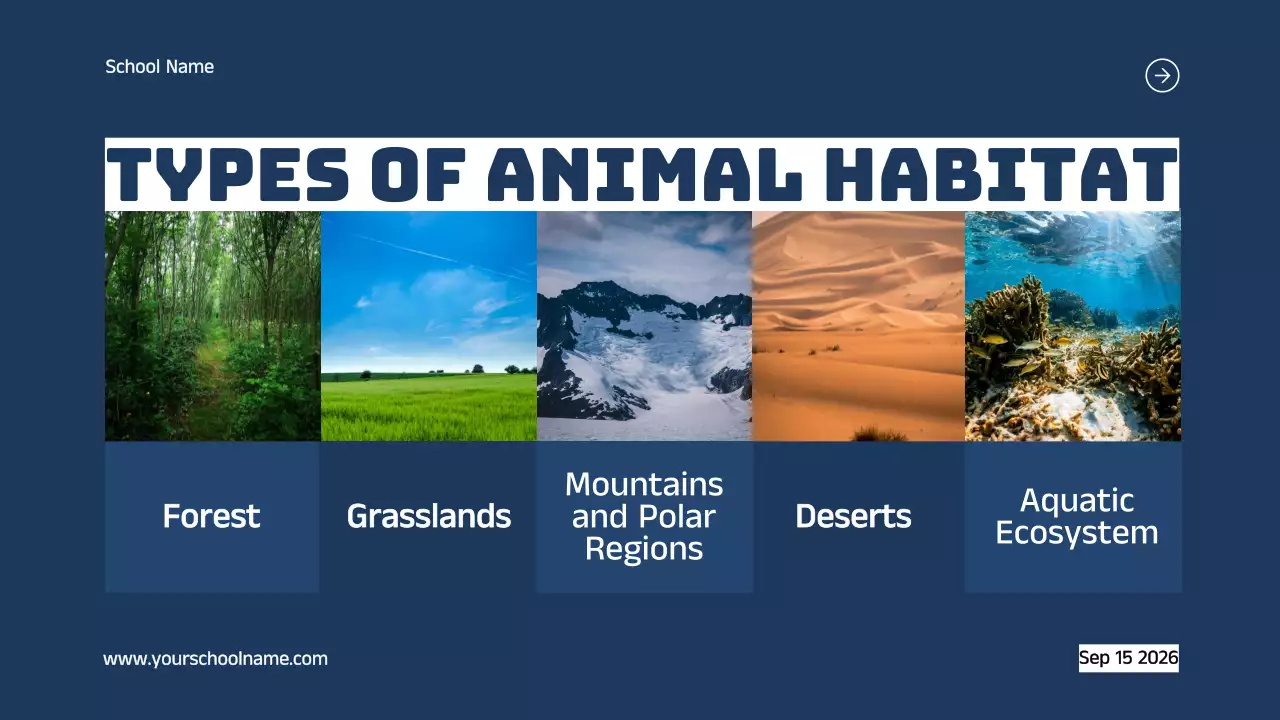 School Name

TYPES OF ANIMAL HABITAT

Forest

Grasslands

Mountains and Polar Regions

Deserts

Aquatic Ecosystem

www.yourschoolname.com

Sep 15 2026